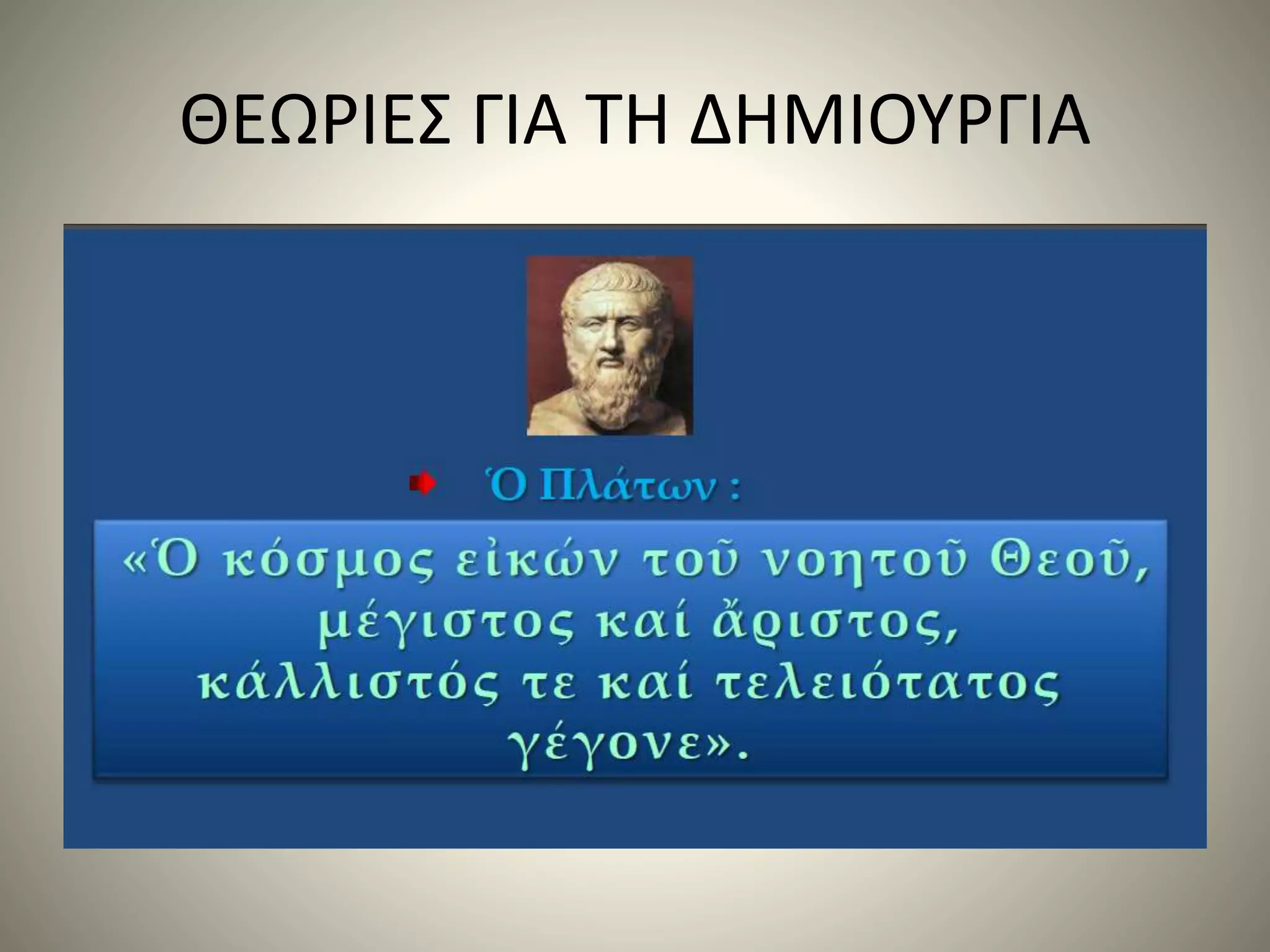 ΘΕΩΡΙΕΣ ΓΙΑ ΤΗ ΔΗΜΙΟΥΡΓΙΑ

Ὁ Πλάτων :

«Ὁ κόσμος εἰκών τοῦ νοητοῦ Θεοῦ, μέγιστος καί ἄριστος, κάλλιστός τε καί τελειότατος γέγονε».